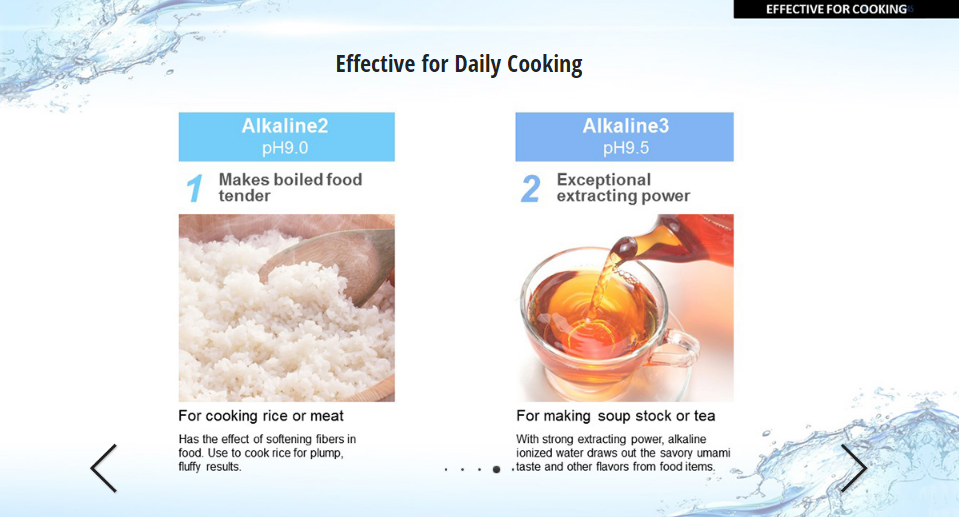 EFFECTIVE FOR COOKING

Effective for Daily Cooking

Alkaline2
pH9.0

1 Makes boiled food tender

For cooking rice or meat

Has the effect of softening fibers in food. Use to cook rice for plump, fluffy results.

Alkaline3
pH9.5

2 Exceptional extracting power

For making soup stock or tea

With strong extracting power, alkaline ionized water draws out the savory umami taste and other flavors from food items.